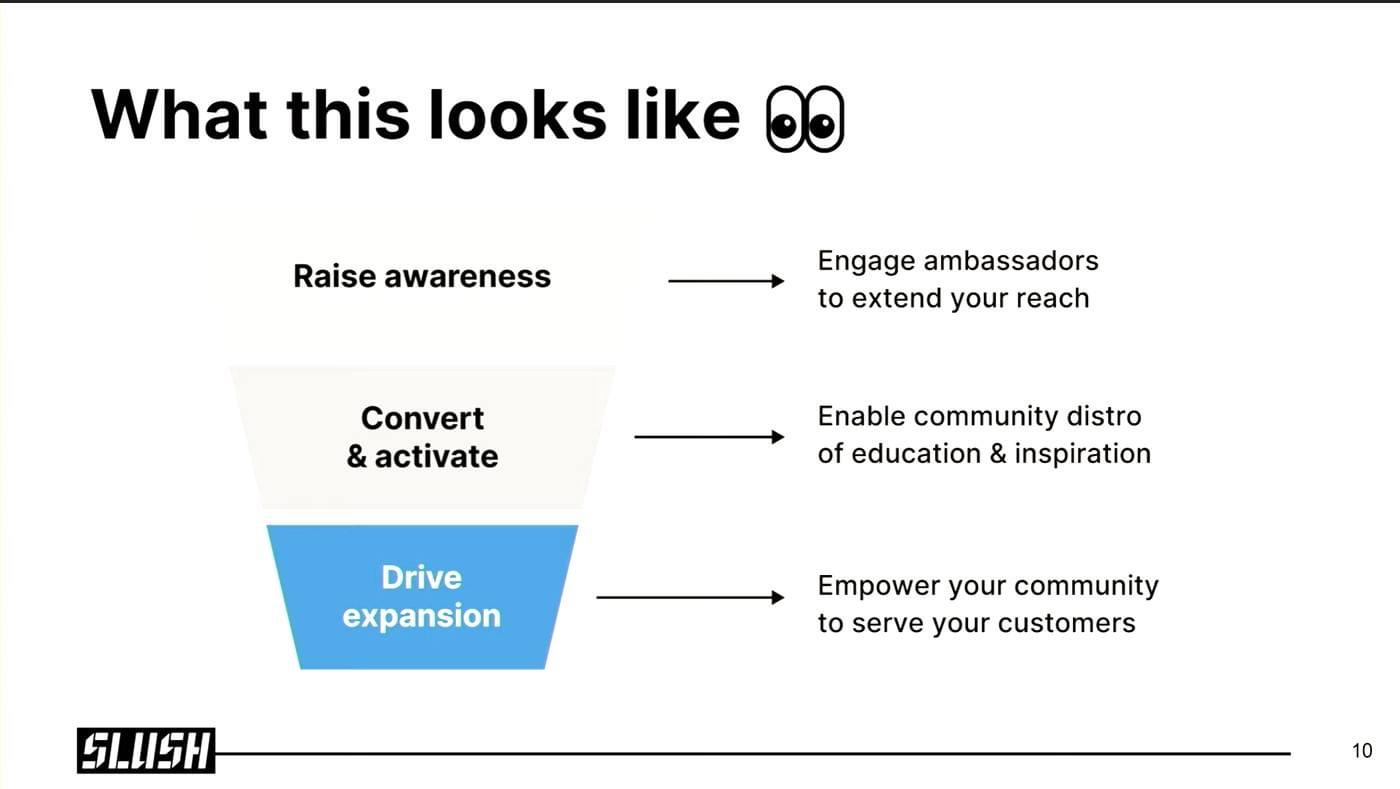 What this looks like 👀

Raise awareness

Engage ambassadors to extend your reach

Convert & activate

Enable community distro of education & inspiration

Drive expansion

Empower your community to serve your customers

SLUSH

10